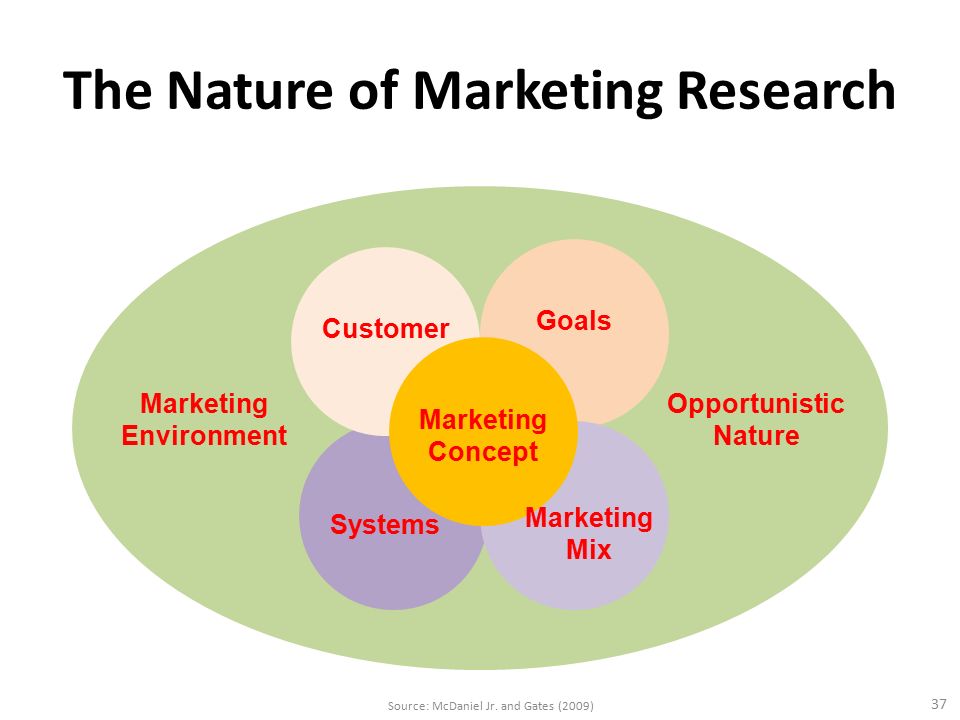 The Nature of Marketing Research

Customer

Goals

Marketing Environment

Marketing Concept

Opportunistic Nature

Systems

Marketing Mix

Source: McDaniel Jr. and Gates (2009)

37